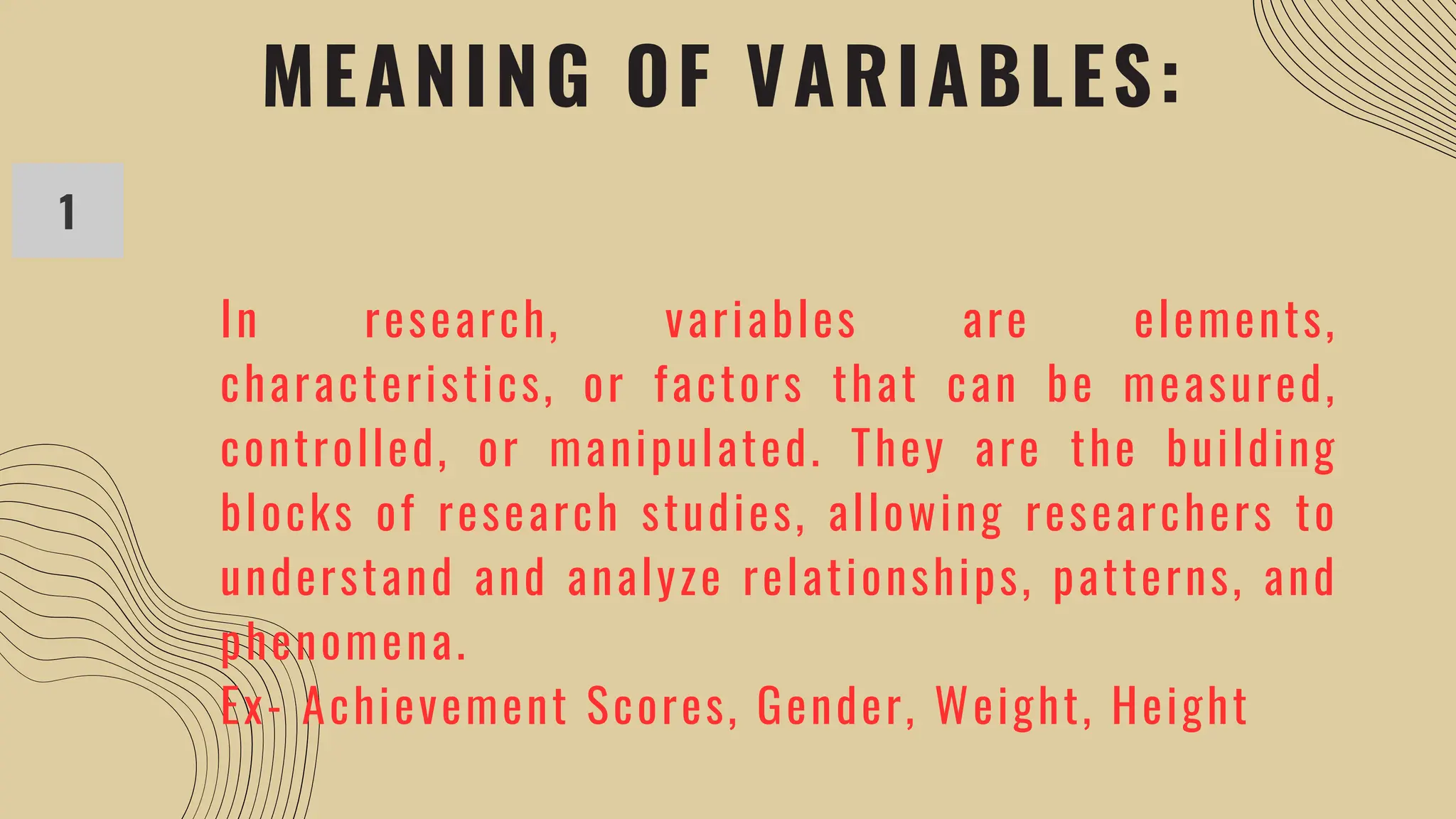 MEANING OF VARIABLES:

1

In research, variables are elements, characteristics, or factors that can be measured, controlled, or manipulated. They are the building blocks of research studies, allowing researchers to understand and analyze relationships, patterns, and phenomena.
Ex- Achievement Scores, Gender, Weight, Height